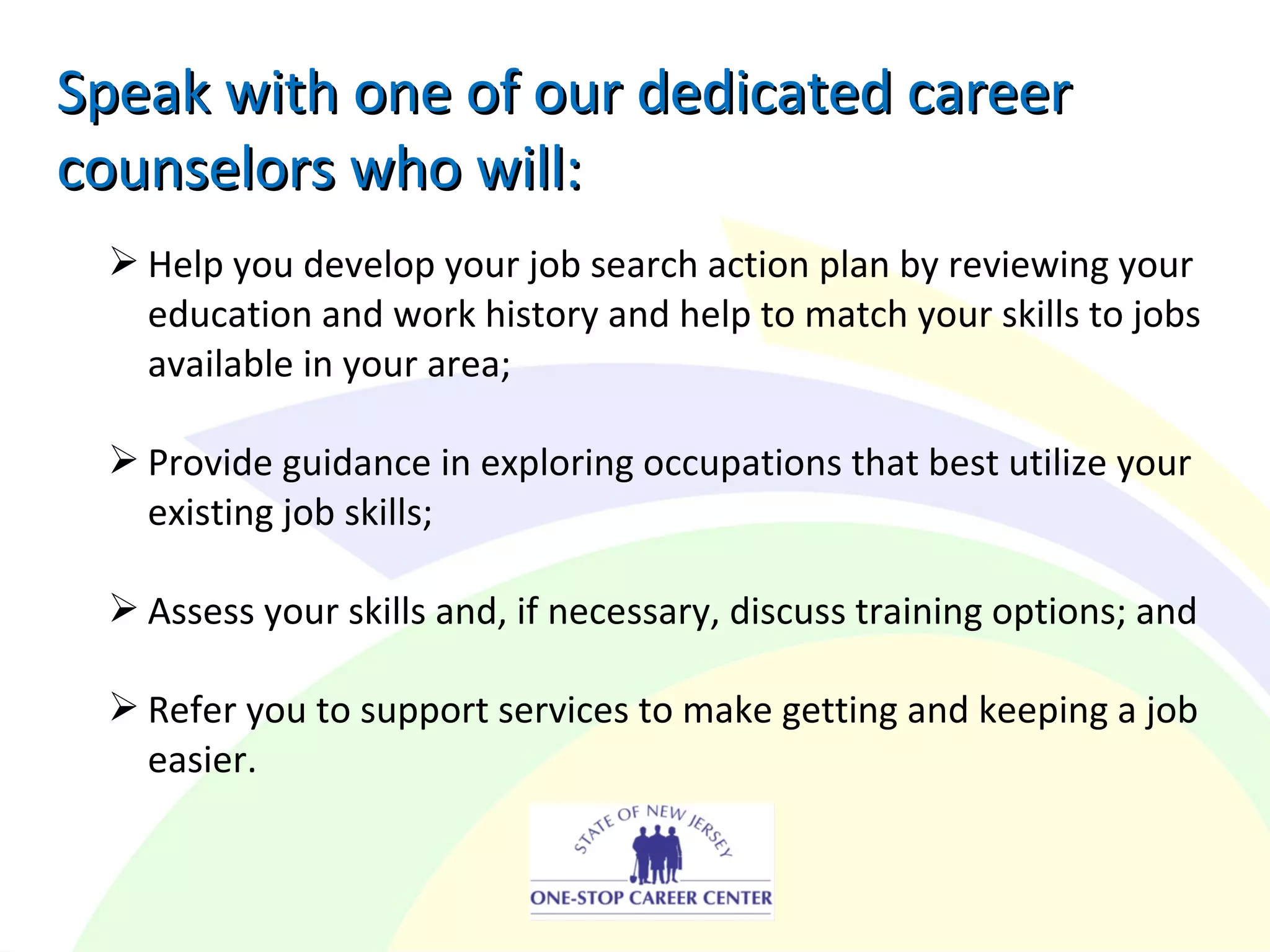 Speak with one of our dedicated career counselors who will:

➢ Help you develop your job search action plan by reviewing your education and work history and help to match your skills to jobs available in your area;

➢ Provide guidance in exploring occupations that best utilize your existing job skills;

➢ Assess your skills and, if necessary, discuss training options; and

➢ Refer you to support services to make getting and keeping a job easier.

STATE OF NEW JERSEY
ONE-STOP CAREER CENTER